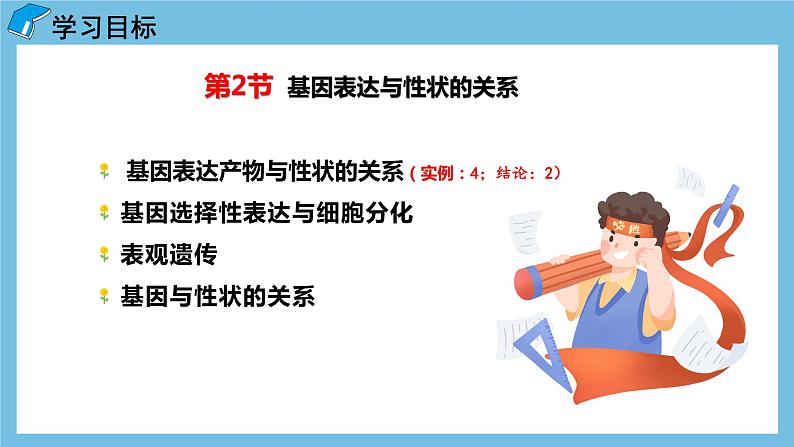 学习目标

第2节 基因表达与性状的关系

基因表达产物与性状的关系（实例：4；结论：2）

基因选择性表达与细胞分化

表观遗传

基因与性状的关系

必胜